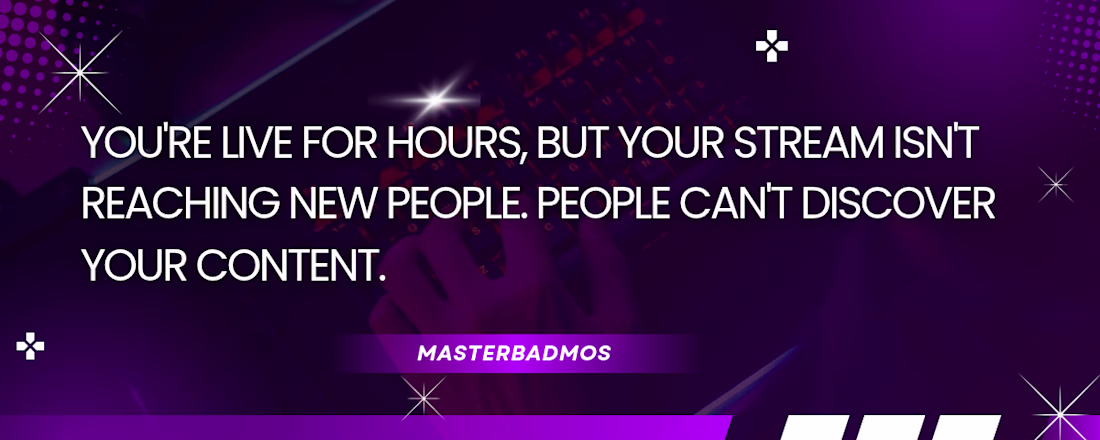 YOU'RE LIVE FOR HOURS, BUT YOUR STREAM ISN'T REACHING NEW PEOPLE. PEOPLE CAN'T DISCOVER YOUR CONTENT.

MASTERBADMOS